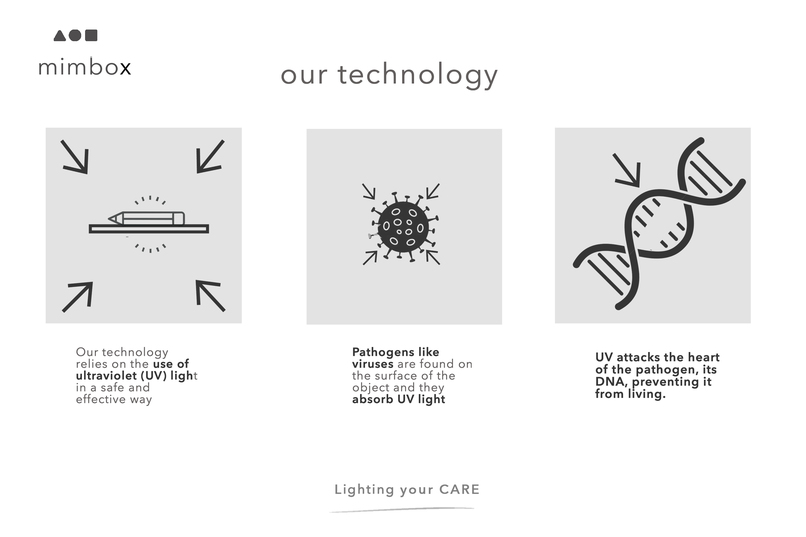 mimbox

our technology

Our technology relies on the use of ultraviolet (UV) light in a safe and effective way

Pathogens like viruses are found on the surface of the object and they absorb UV light

UV attacks the heart of the pathogen, its DNA, preventing it from living.

Lighting your CARE